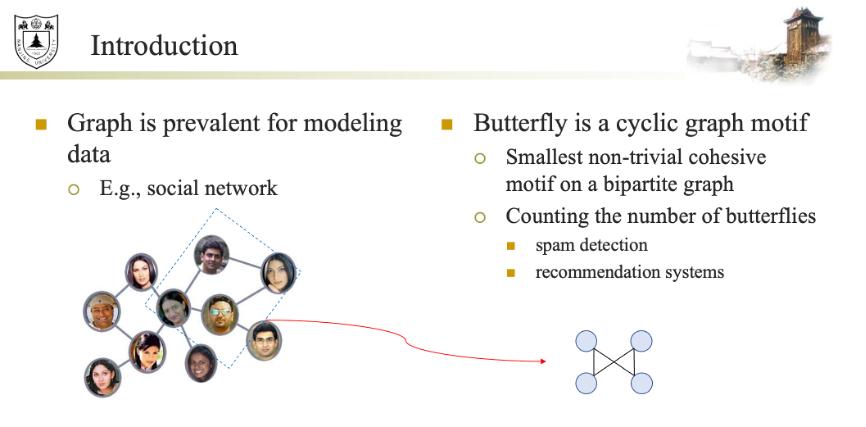 Introduction

Graph is prevalent for modeling data
E.g., social network

Butterfly is a cyclic graph motif
Smallest non-trivial cohesive motif on a bipartite graph
Counting the number of butterflies
spam detection
recommendation systems